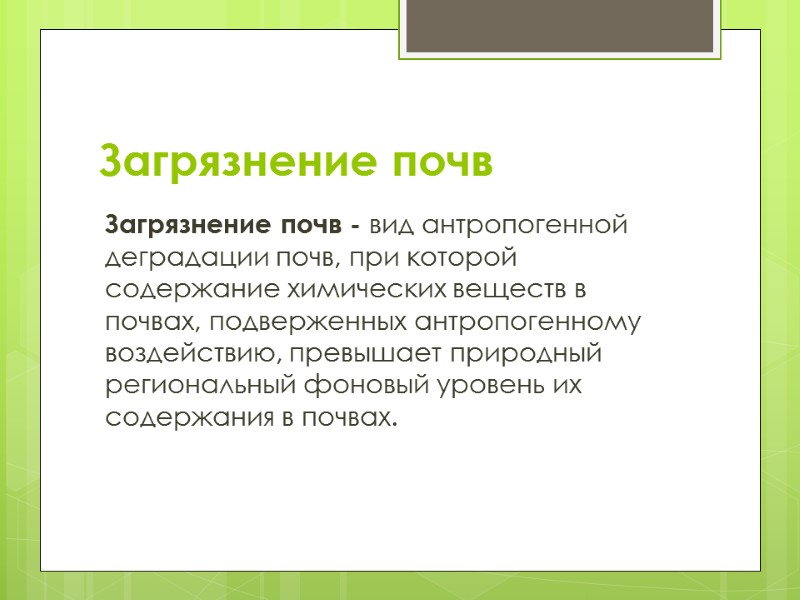 Загрязнение почв

Загрязнение почв - вид антропогенной деградации почв, при которой содержание химических веществ в почвах, подверженных антропогенному воздействию, превышает природный региональный фоновый уровень их содержания в почвах.